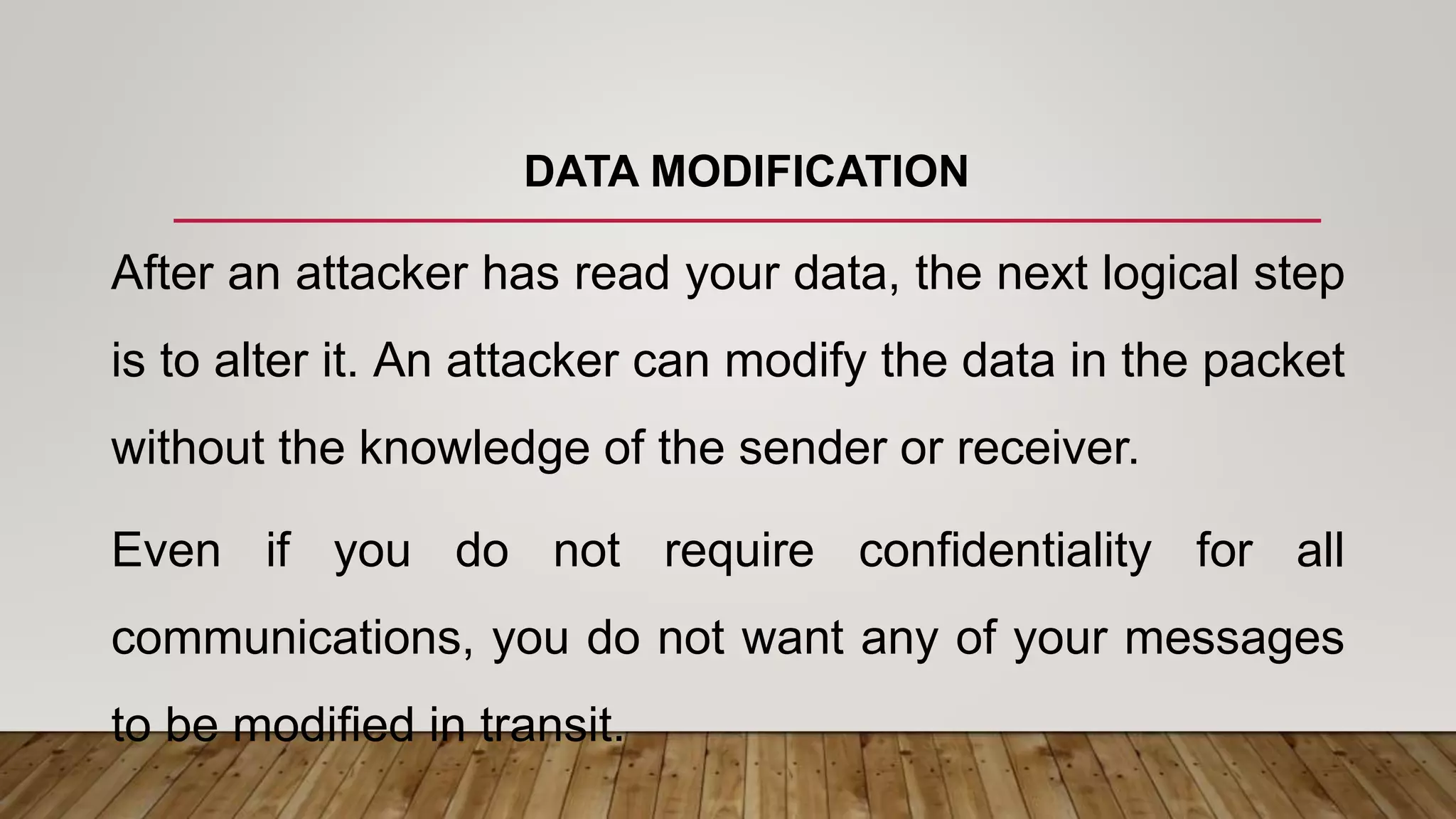 DATA MODIFICATION

After an attacker has read your data, the next logical step is to alter it. An attacker can modify the data in the packet without the knowledge of the sender or receiver.

Even if you do not require confidentiality for all communications, you do not want any of your messages to be modified in transit.